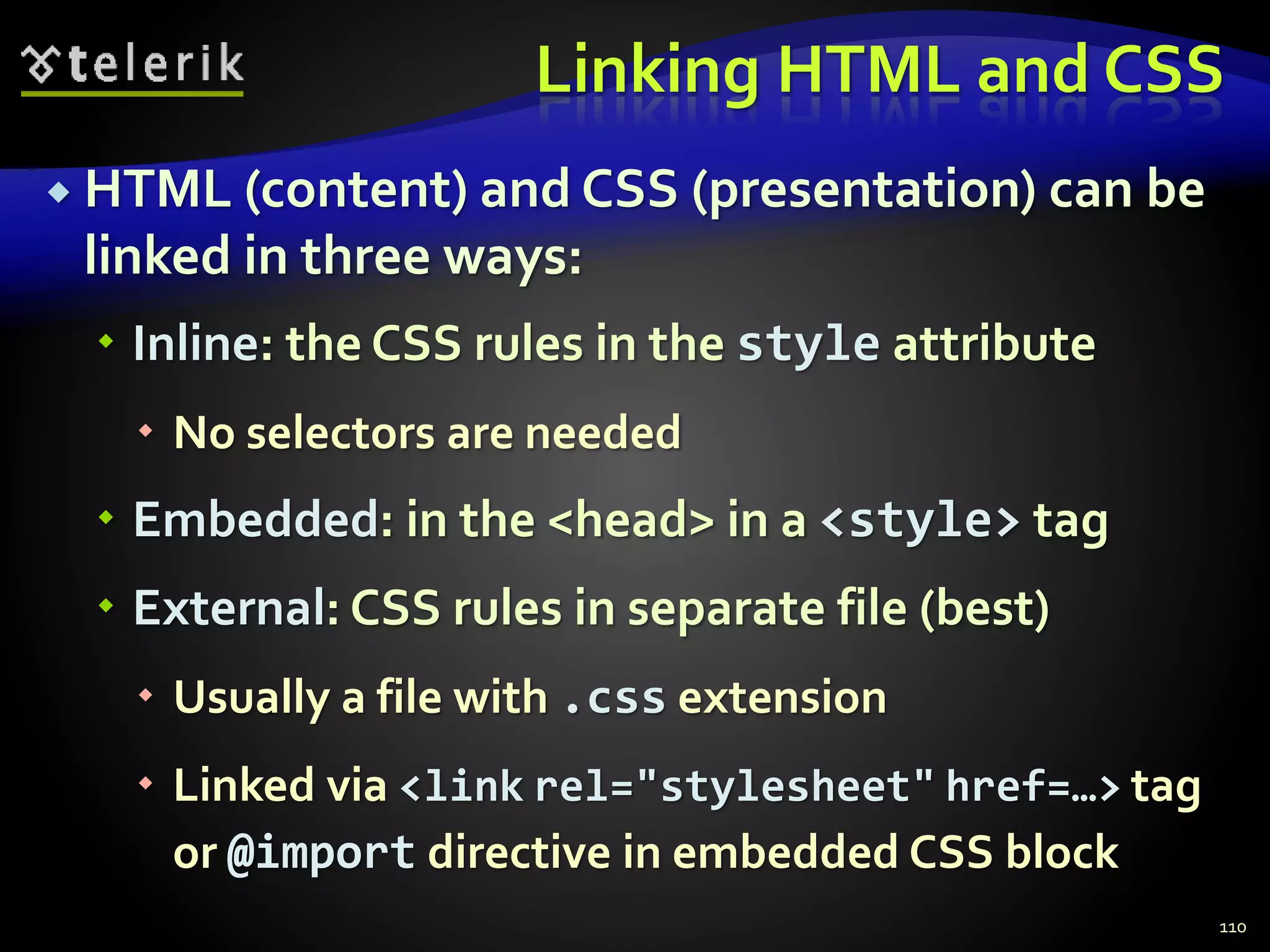 telerik

Linking HTML and CSS

HTML (content) and CSS (presentation) can be linked in three ways:

Inline: the CSS rules in the style attribute

No selectors are needed

Embedded: in the <head> in a <style> tag

External: CSS rules in separate file (best)

Usually a file with .css extension

Linked via <link rel="stylesheet" href=…> tag or @import directive in embedded CSS block

110